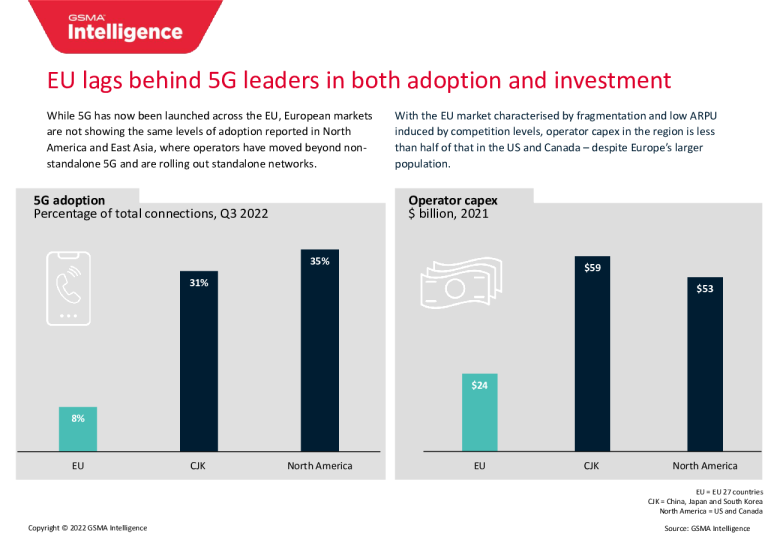 GSMA Intelligence

EU lags behind 5G leaders in both adoption and investment

While 5G has now been launched across the EU, European markets are not showing the same levels of adoption reported in North America and East Asia, where operators have moved beyond non-standalone 5G and are rolling out standalone networks.

With the EU market characterised by fragmentation and low ARPU induced by competition levels, operator capex in the region is less than half of that in the US and Canada – despite Europe's larger population.

5G adoption
Percentage of total connections, Q3 2022

8%
31%
35%

EU
CJK
North America

Operator capex
$ billion, 2021

$24
$59
$53

EU
CJK
North America

EU = EU 27 countries
CJK = China, Japan and South Korea
North America = US and Canada

Copyright © 2022 GSMA Intelligence

Source: GSMA Intelligence